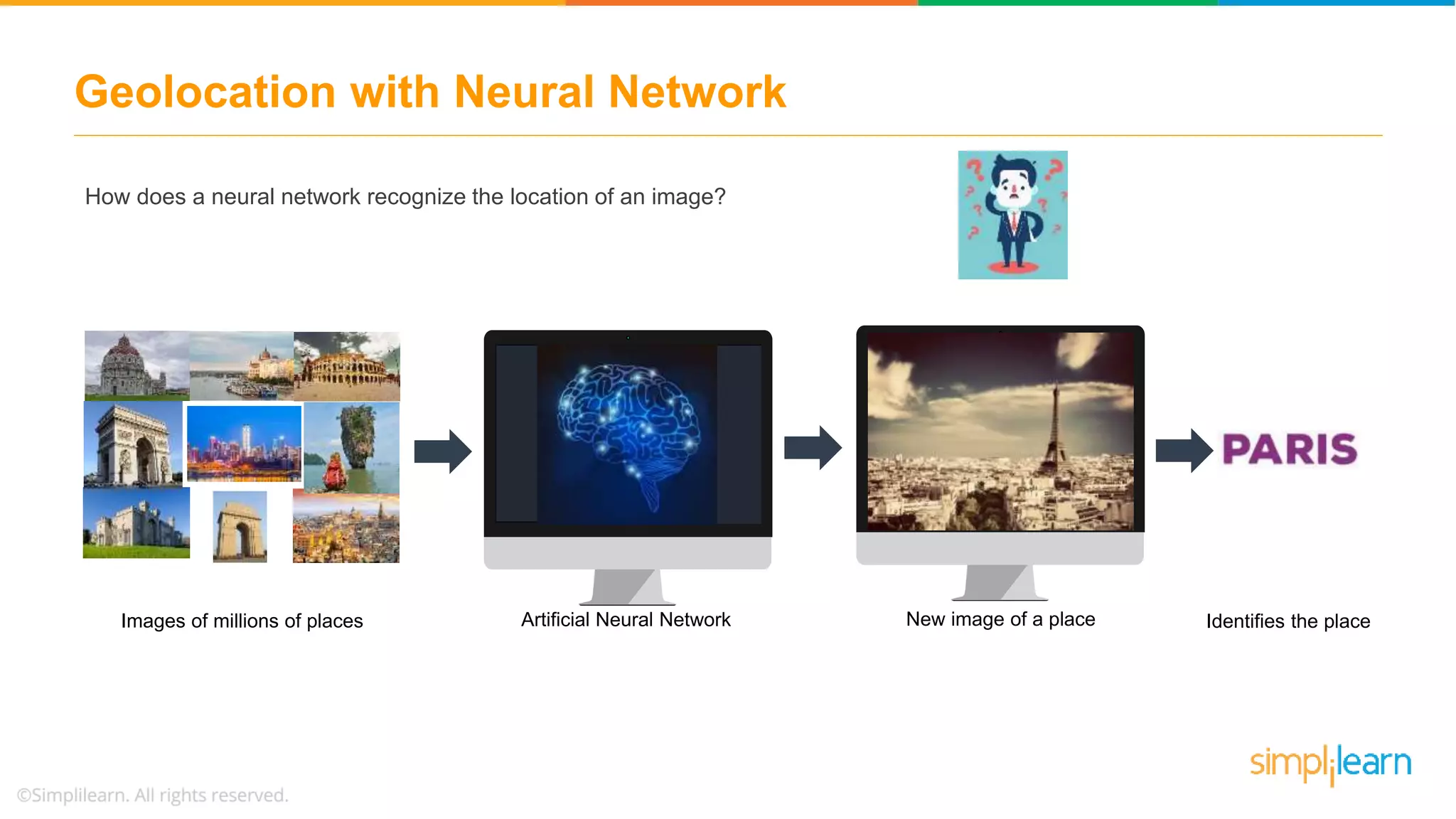 Geolocation with Neural Network

How does a neural network recognize the location of an image?

PARIS

Images of millions of places

Artificial Neural Network

New image of a place

Identifies the place

simplilearn

©Simplilearn. All rights reserved.